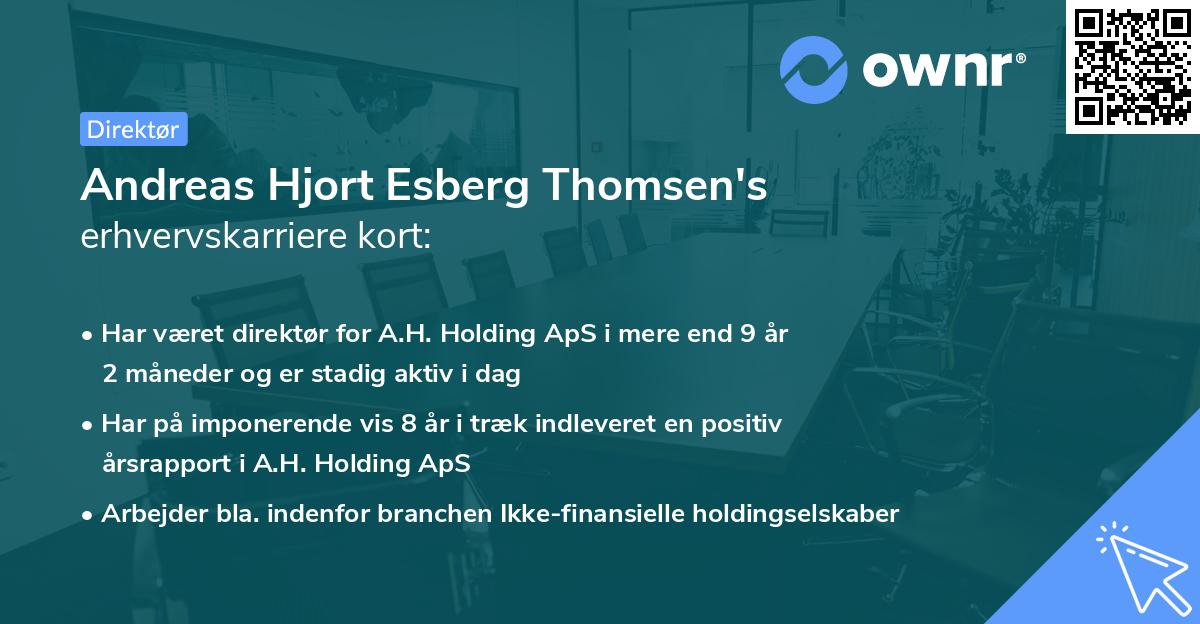 ownr®

Direktør

Andreas Hjort Esberg Thomsen's erhvervskarriere kort:

• Har været direktør for A.H. Holding ApS i mere end 9 år 2 måneder og er stadig aktiv i dag

• Har på imponerende vis 8 år i træk indleveret en positiv årsrapport i A.H. Holding ApS

• Arbejder bla. indenfor branchen Ikke-finansielle holdingselskaber